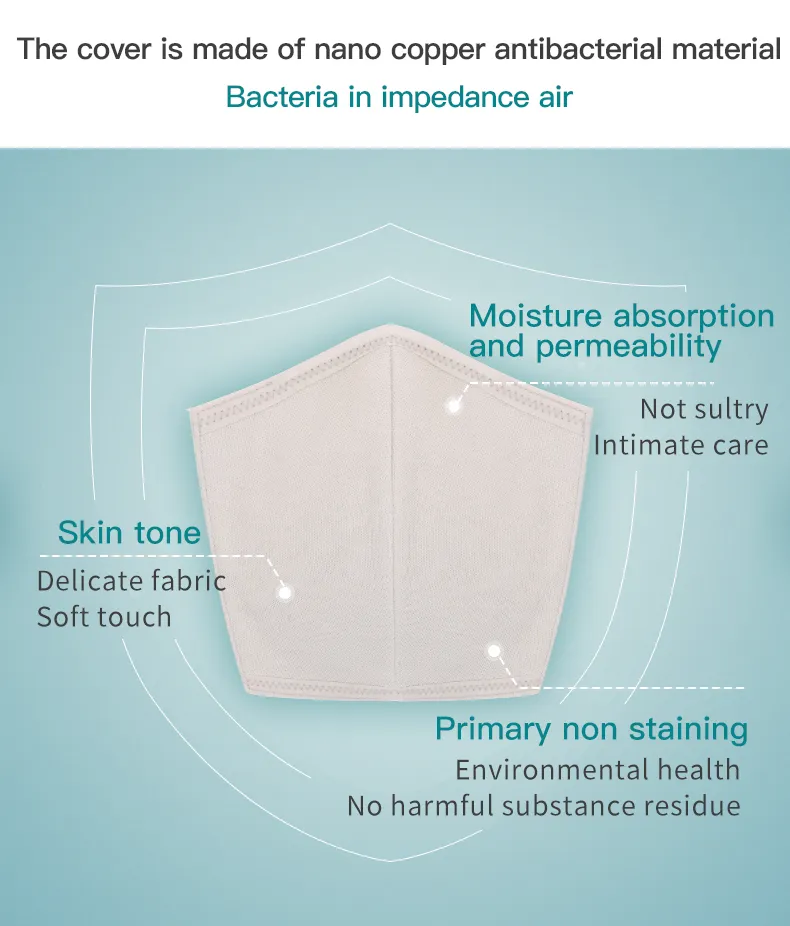 The cover is made of nano copper antibacterial material

Bacteria in impedance air

Moisture absorption and permeability

Not sultry
Intimate care

Skin tone

Delicate fabric
Soft touch

Primary non staining

Environmental health
No harmful substance residue